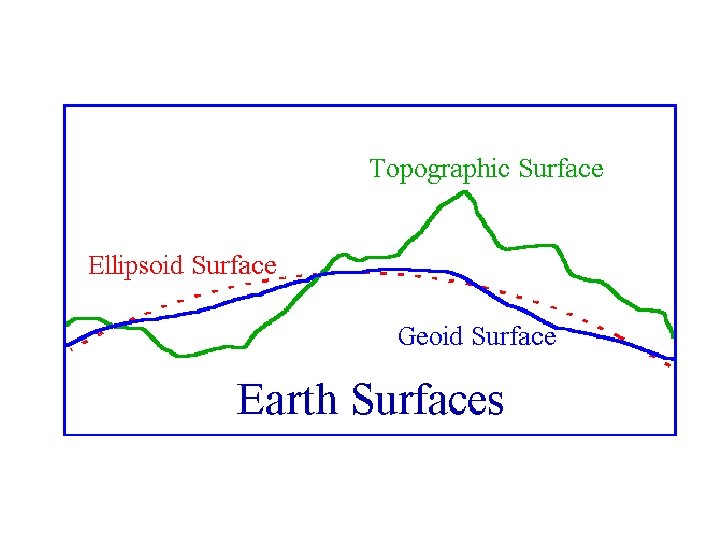 Topographic Surface

Ellipsoid Surface

Geoid Surface

Earth Surfaces